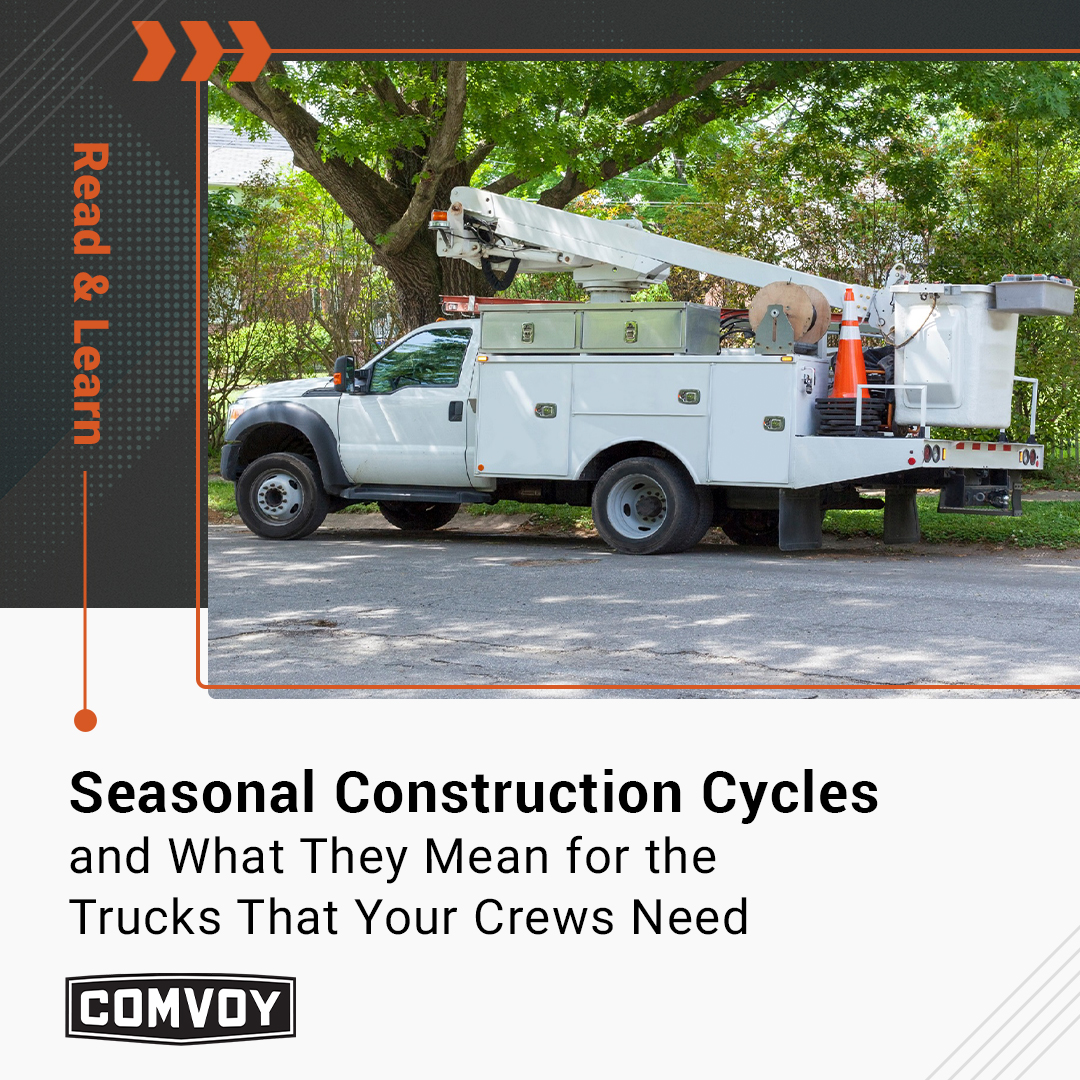 Read & Learn

Seasonal Construction Cycles
and What They Mean for the Trucks That Your Crews Need

COMVOY